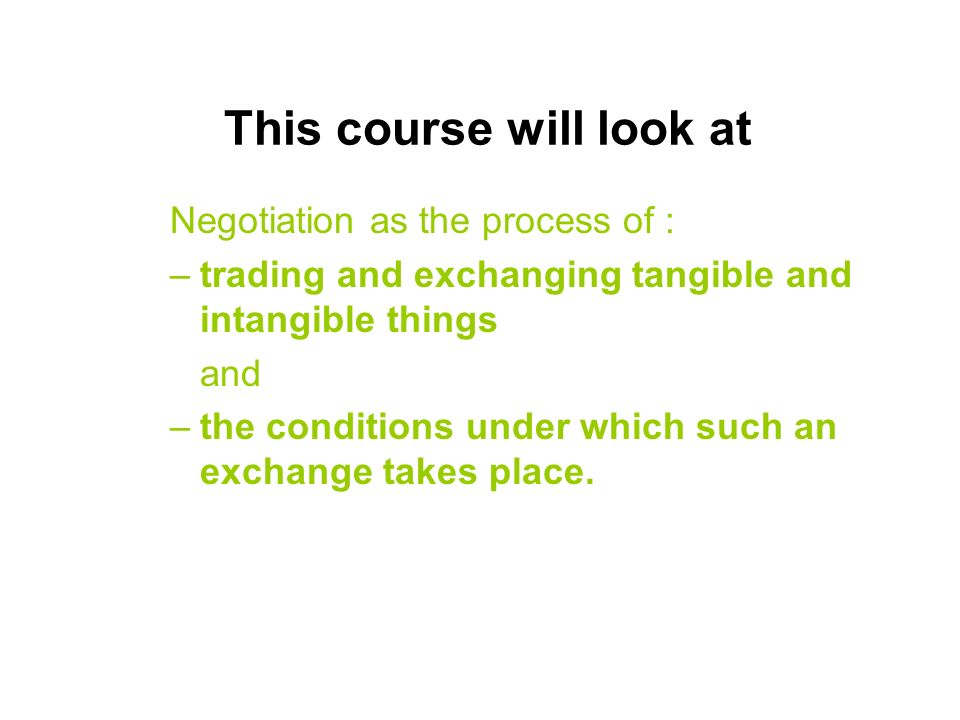 This course will look at

Negotiation as the process of :

– trading and exchanging tangible and intangible things

and

– the conditions under which such an exchange takes place.